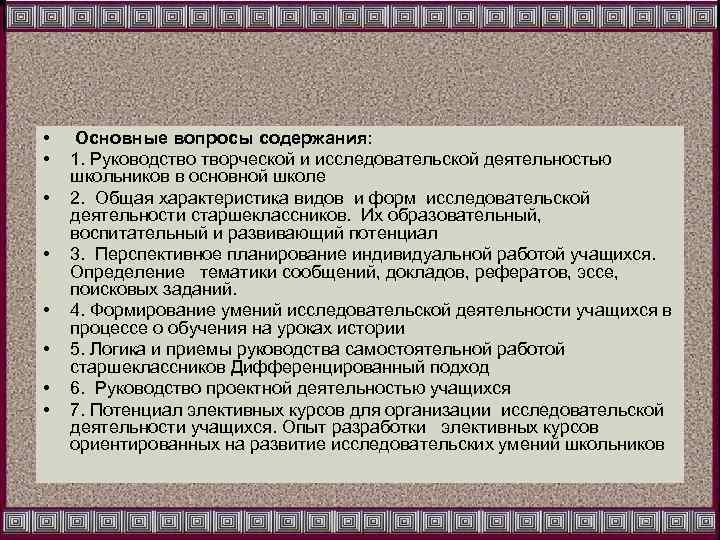 • Основные вопросы содержания:
• 1. Руководство творческой и исследовательской деятельностью школьников в основной школе
• 2. Общая характеристика видов и форм исследовательской деятельности старшеклассников. Их образовательный, воспитательный и развивающий потенциал
• 3. Перспективное планирование индивидуальной работой учащихся. Определение тематики сообщений, докладов, рефератов, эссе, поисковых заданий.
• 4. Формирование умений исследовательской деятельности учащихся в процессе о обучения на уроках истории
• 5. Логика и приемы руководства самостоятельной работой старшеклассников Дифференцированный подход
• 6. Руководство проектной деятельностью учащихся
• 7. Потенциал элективных курсов для организации исследовательской деятельности учащихся. Опыт разработки элективных курсов ориентированных на развитие исследовательских умений школьников